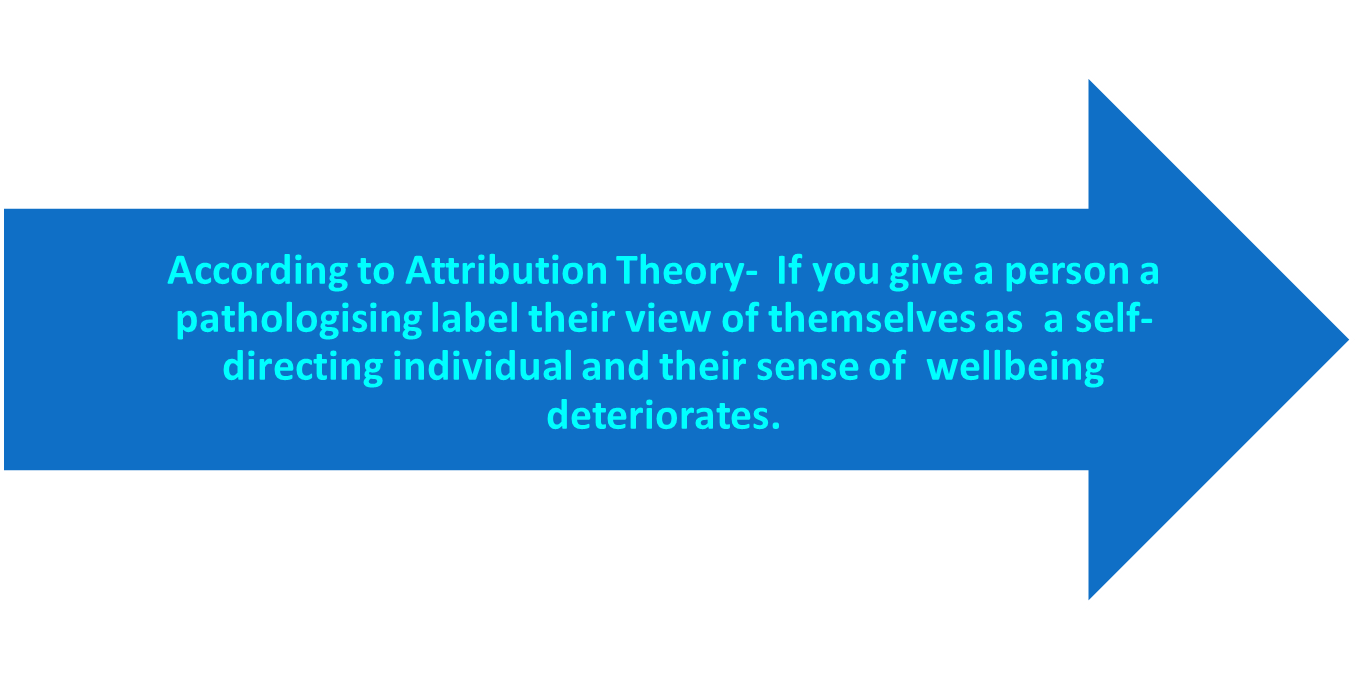 According to Attribution Theory- If you give a person a pathologising label their view of themselves as a self-directing individual and their sense of wellbeing deteriorates.